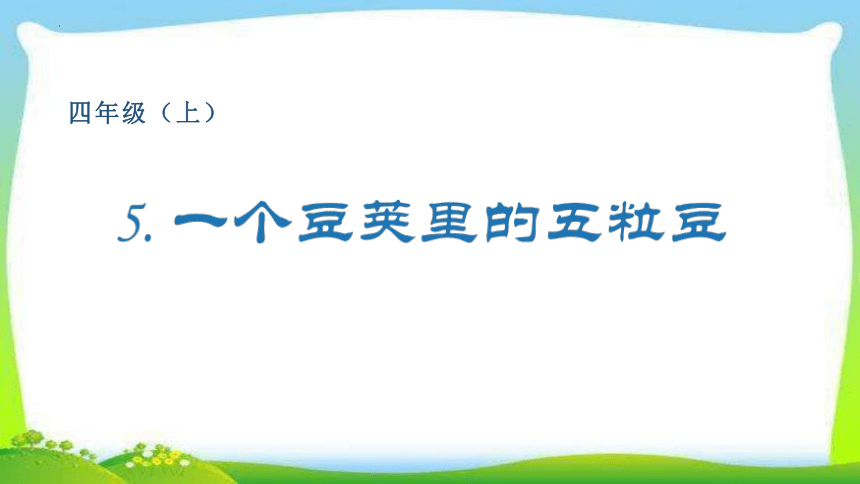 四年级（上）

5. 一个豆荚里的五粒豆